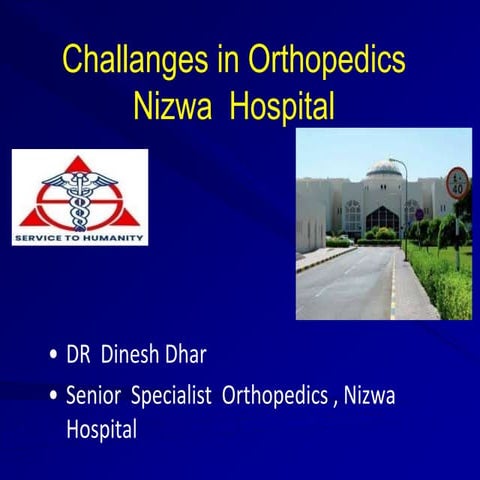 Challanges in Orthopedics
Nizwa Hospital

SERVICE TO HUMANITY

40

• DR Dinesh Dhar
• Senior Specialist Orthopedics , Nizwa Hospital